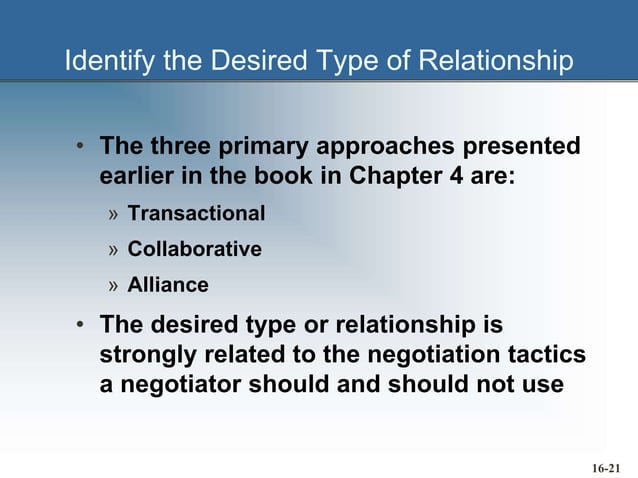 Identify the Desired Type of Relationship

• The three primary approaches presented earlier in the book in Chapter 4 are:

» Transactional

» Collaborative

» Alliance

• The desired type or relationship is strongly related to the negotiation tactics a negotiator should and should not use

16-21